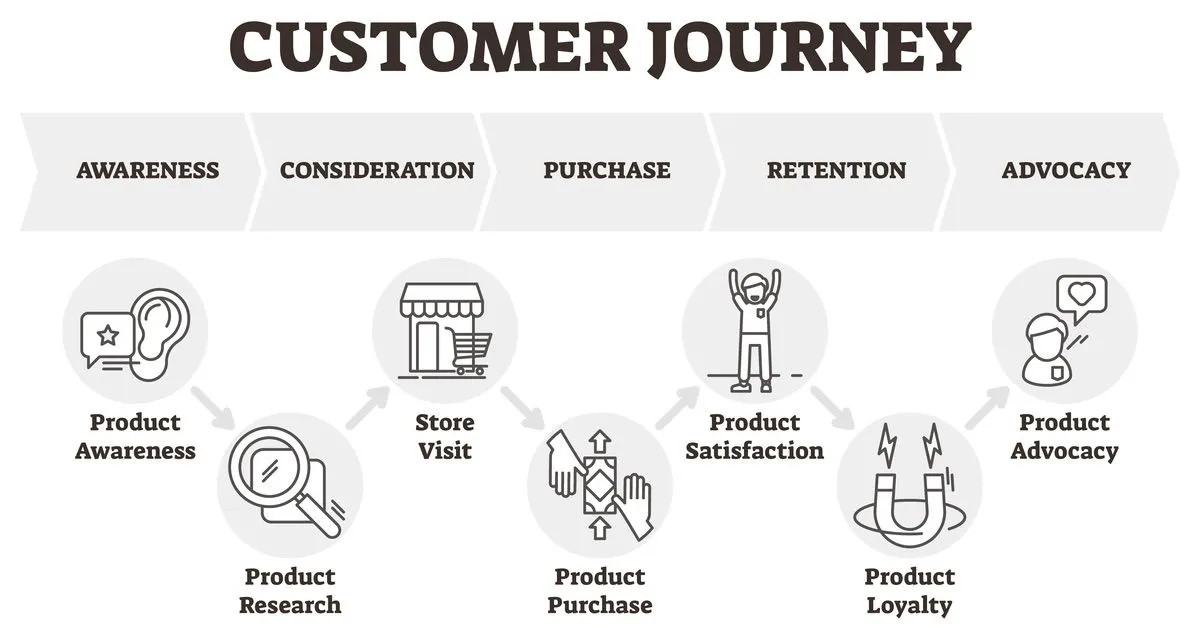 CUSTOMER JOURNEY

AWARENESS

CONSIDERATION

PURCHASE

RETENTION

ADVOCACY

Product Awareness

Product Research

Store Visit

Product Purchase

Product Satisfaction

Product Loyalty

Product Advocacy